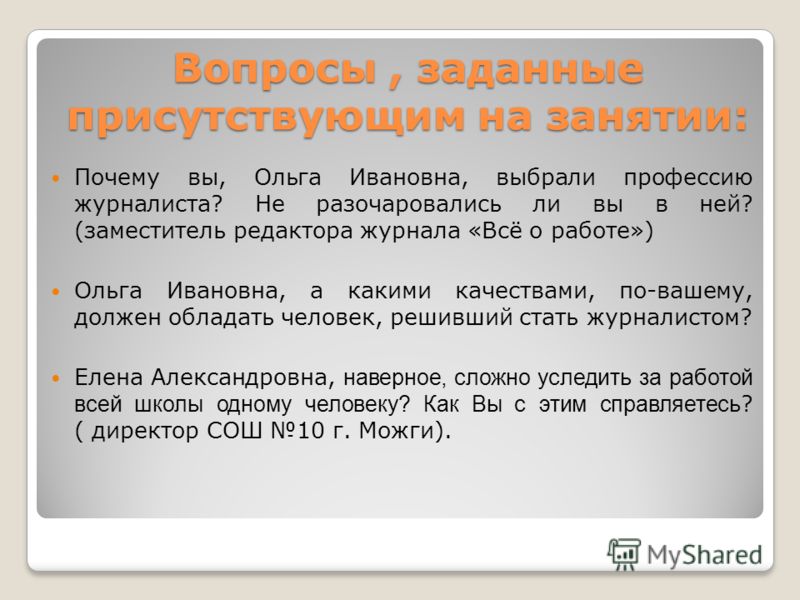 Вопросы , заданные присутствующим на занятии:

Почему вы, Ольга Ивановна, выбрали профессию журналиста? Не разочаровались ли вы в ней? (заместитель редактора журнала «Всё о работе»)

Ольга Ивановна, а какими качествами, по-вашему, должен обладать человек, решивший стать журналистом?

Елена Александровна, наверное, сложно уследить за работой всей школы одному человеку? Как Вы с этим справляетесь? ( директор СОШ №10 г. Можги).

MyShared